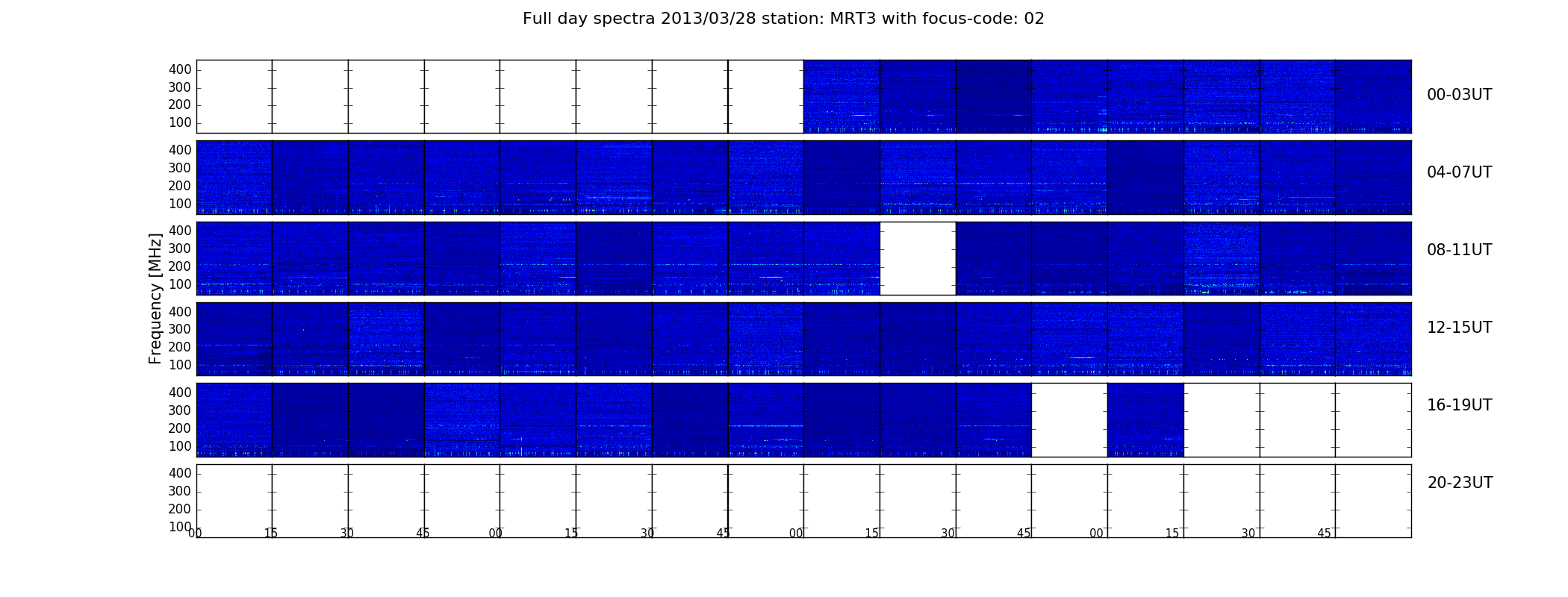 Full day spectra 2013/03/28 station: MRT3 with focus-code: 02

Frequency [MHz]

400
300
200
100
00-03UT

400
300
200
100
04-07UT

400
300
200
100
08-11UT

400
300
200
100
12-15UT

400
300
200
100
16-19UT

400
300
200
100
20-23UT

00 15 30 45 00 15 30 45 00 15 30 45 00 15 30 45